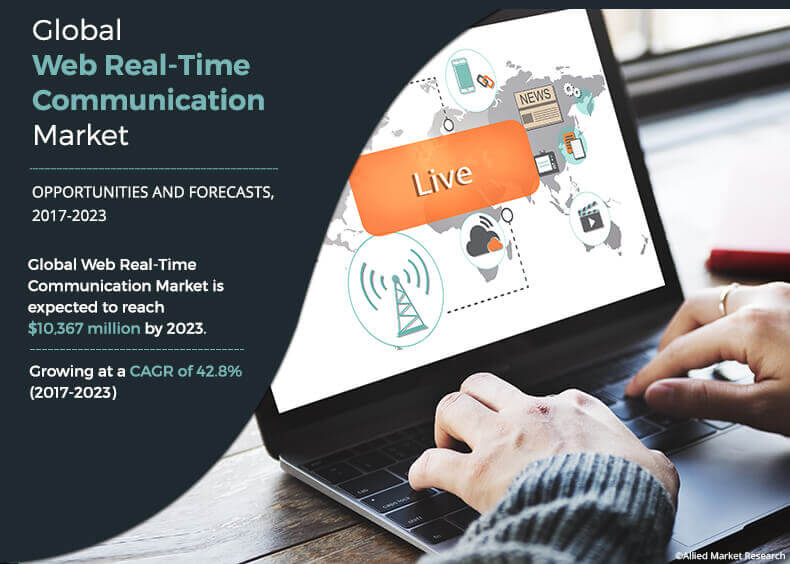 Global
Web Real-Time Communication
Market

OPPORTUNITIES AND FORECASTS, 2017-2023

Global Web Real-Time Communication Market is expected to reach $10,367 million by 2023.

Growing at a CAGR of 42.8% (2017-2023)

NEWS

Live

©Allied Market Research